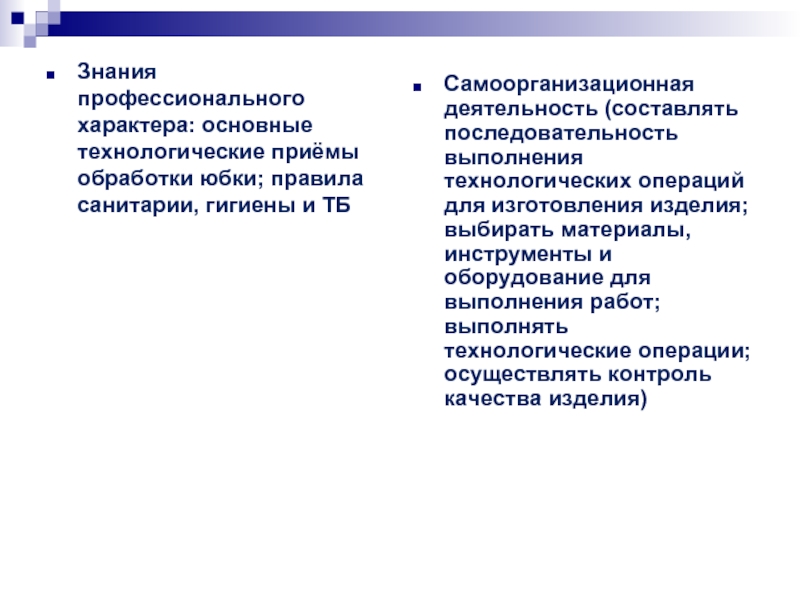 Знания профессионального характера: основные технологические приёмы обработки юбки; правила санитарии, гигиены и ТБ

Самоорганизационная деятельность (составлять последовательность выполнения технологических операций для изготовления изделия; выбирать материалы, инструменты и оборудование для выполнения работ; выполнять технологические операции; осуществлять контроль качества изделия)